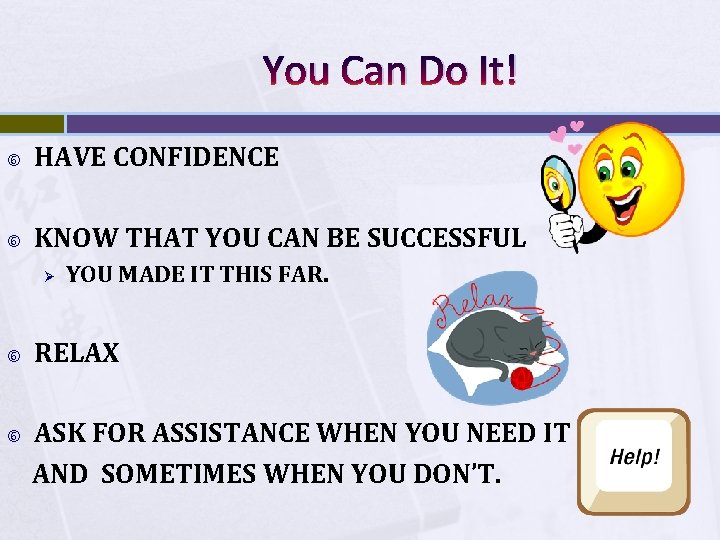 You Can Do It!

HAVE CONFIDENCE

KNOW THAT YOU CAN BE SUCCESSFUL

YOU MADE IT THIS FAR.

Relax

RELAX

ASK FOR ASSISTANCE WHEN YOU NEED IT AND SOMETIMES WHEN YOU DON'T.

Help!